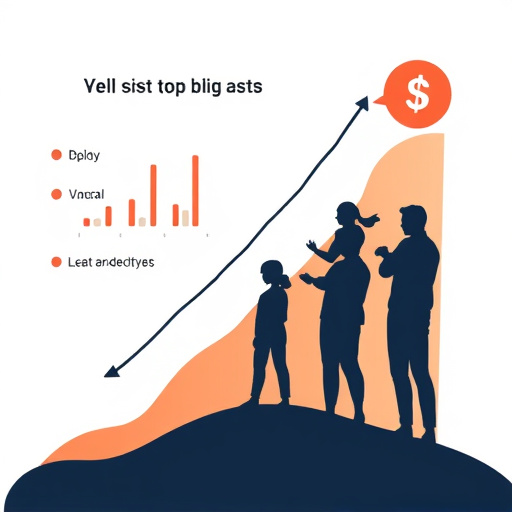 Vell sist top blig asts

$

Dploy

Vnoral

Leat andedtyes